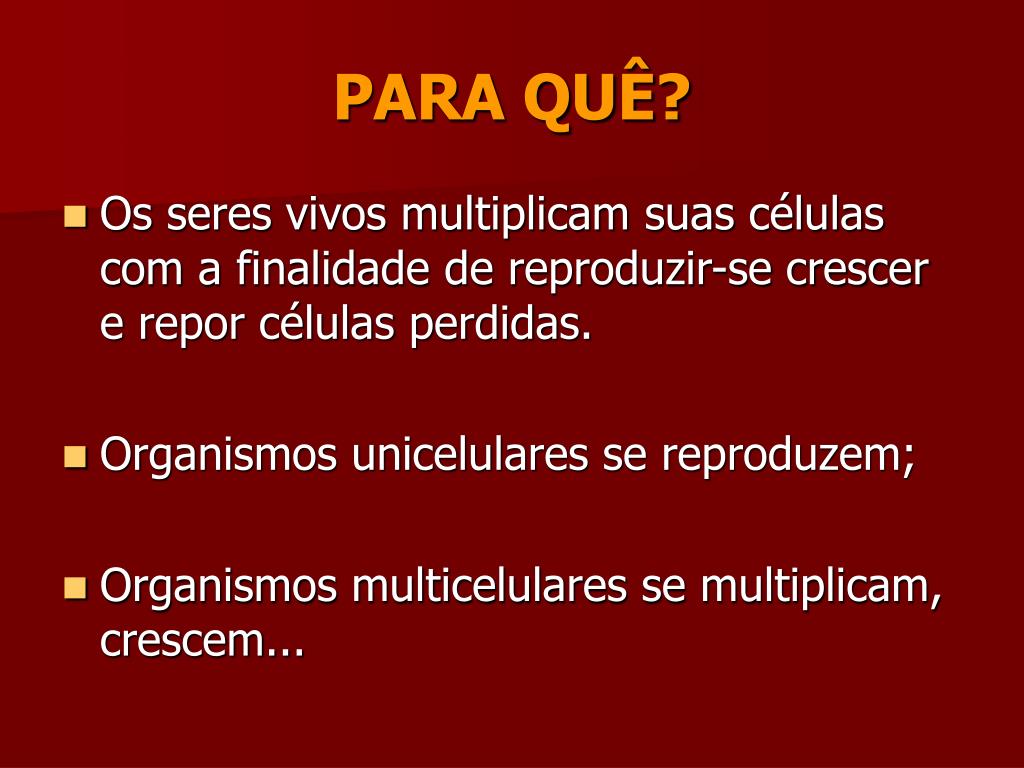 PARA QUÊ?

Os seres vivos multiplicam suas células com a finalidade de reproduzir-se crescer e repor células perdidas.

Organismos unicelulares se reproduzem;

Organismos multicelulares se multiplicam, crescem...